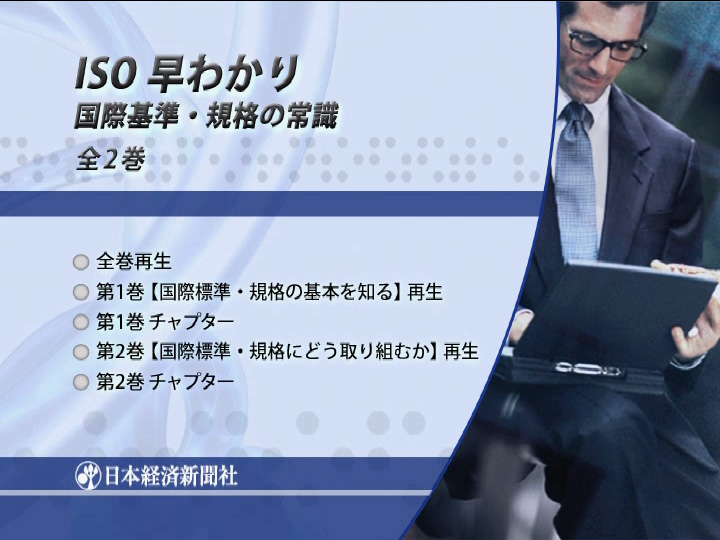 ISO 早わかり
国際基準・規格の常識
全2巻

全巻再生
第1巻【国際標準・規格の基本を知る】再生
第1巻 チャプター
第2巻【国際標準・規格にどう取り組むか】再生
第2巻 チャプター

日本経済新聞社